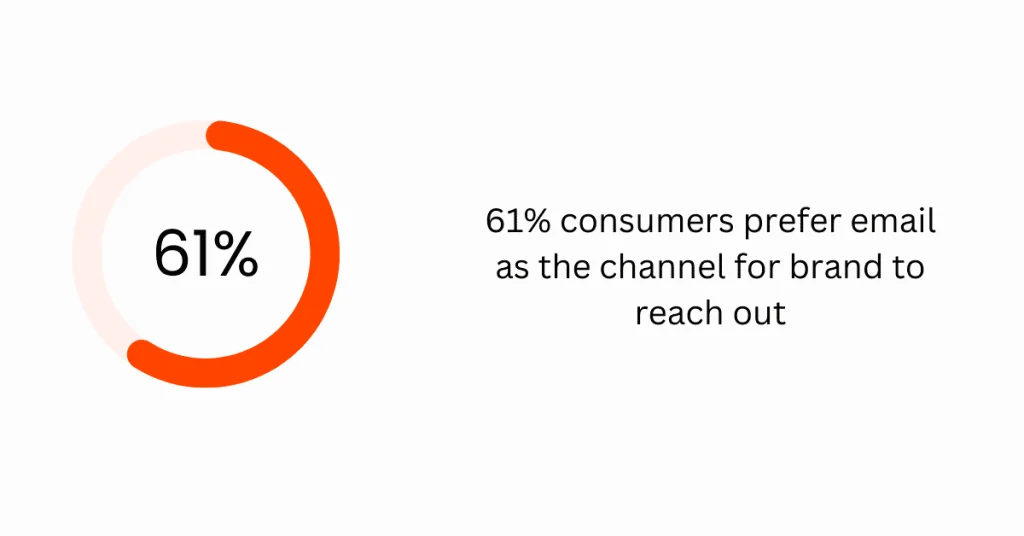 61%

61% consumers prefer email as the channel for brand to reach out